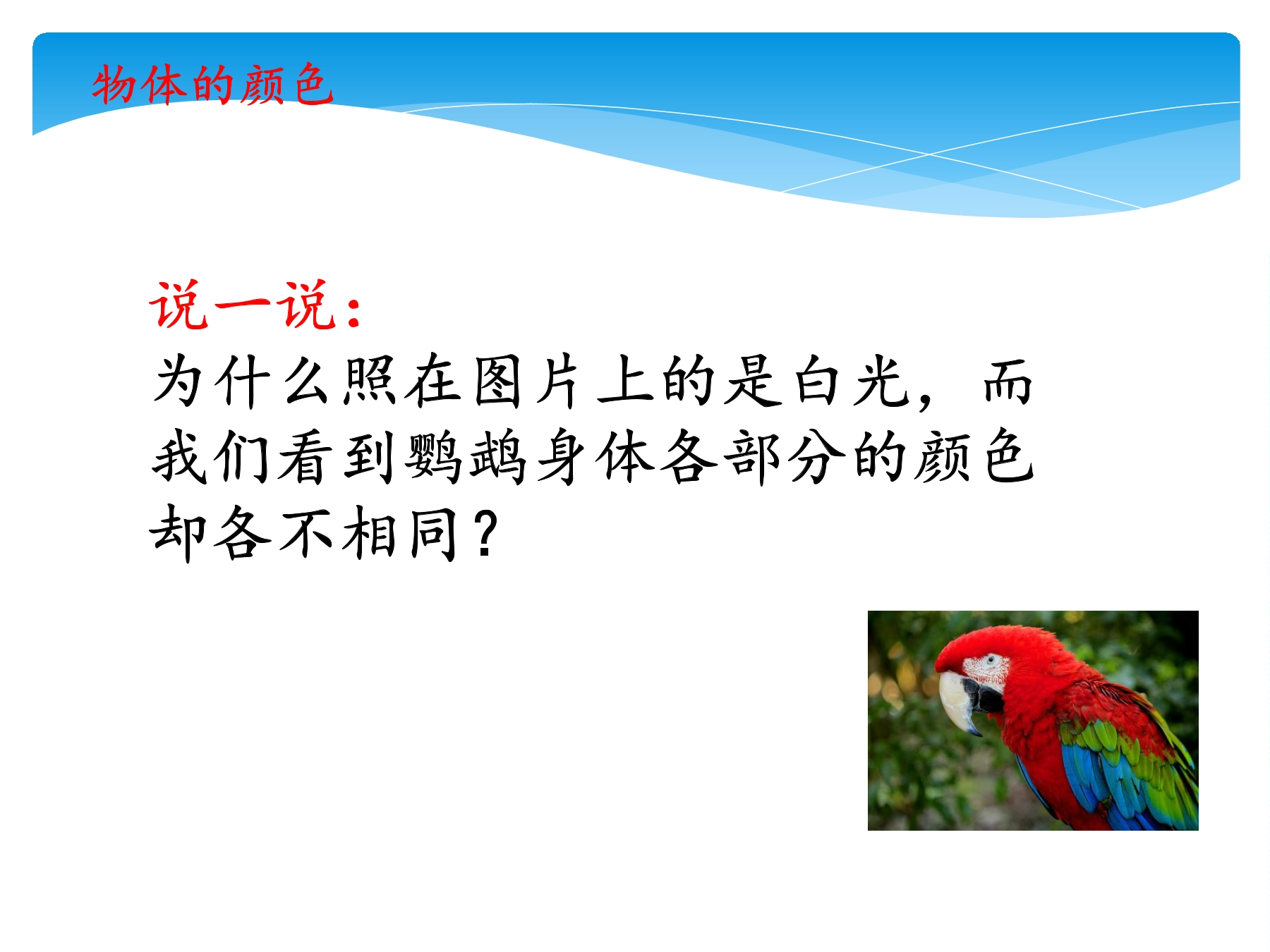 物体的颜色

说一说：

为什么照在图片上的是白光，而我们看到鹦鹉身体各部分的颜色却各不相同？